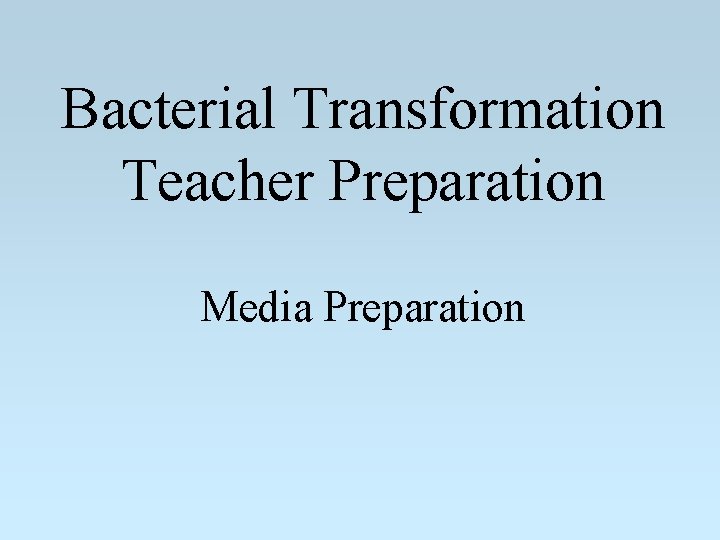 Bacterial Transformation
Teacher Preparation

Media Preparation